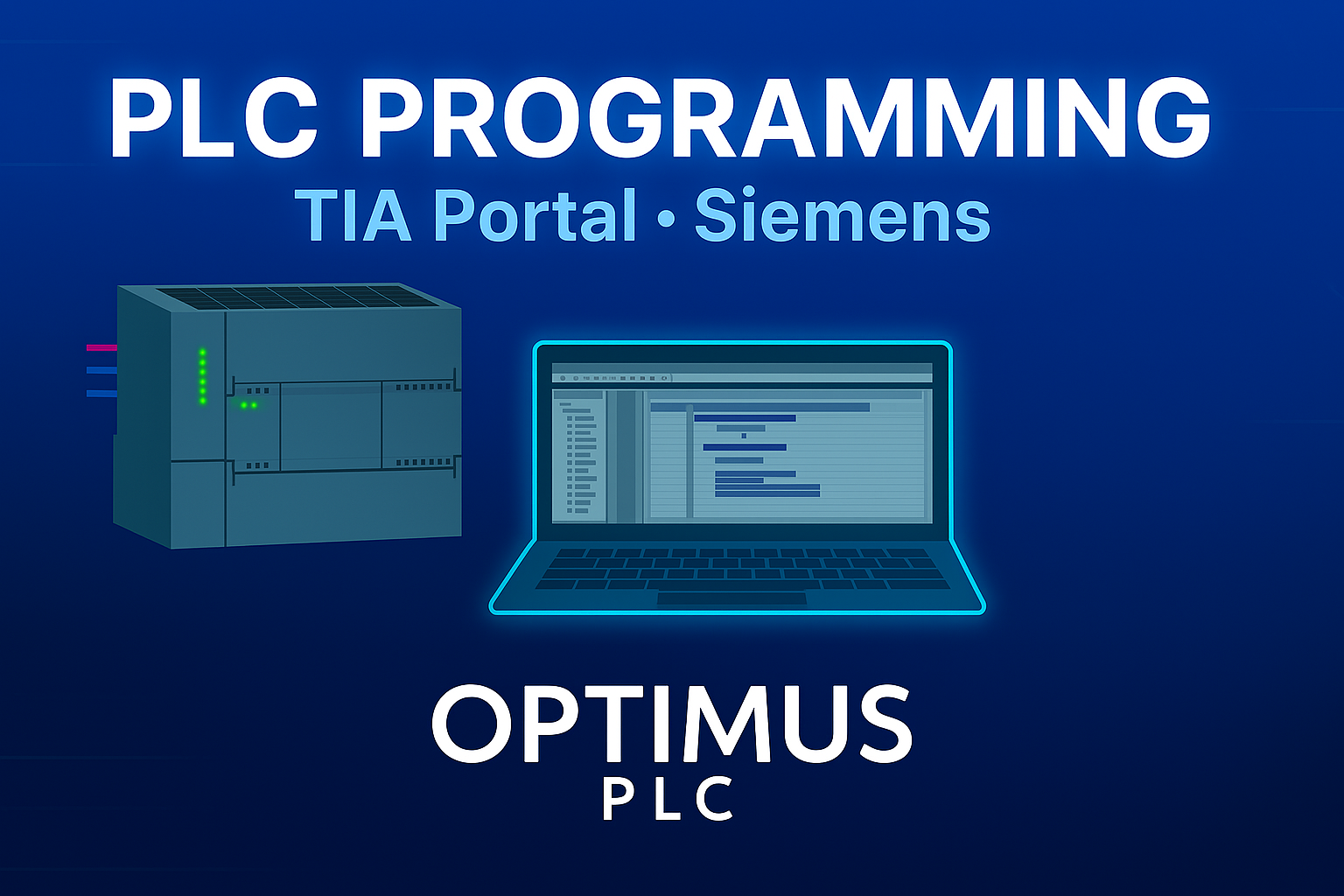 PLC PROGRAMMING
TIA Portal • Siemens

OPTIMUS
PLC